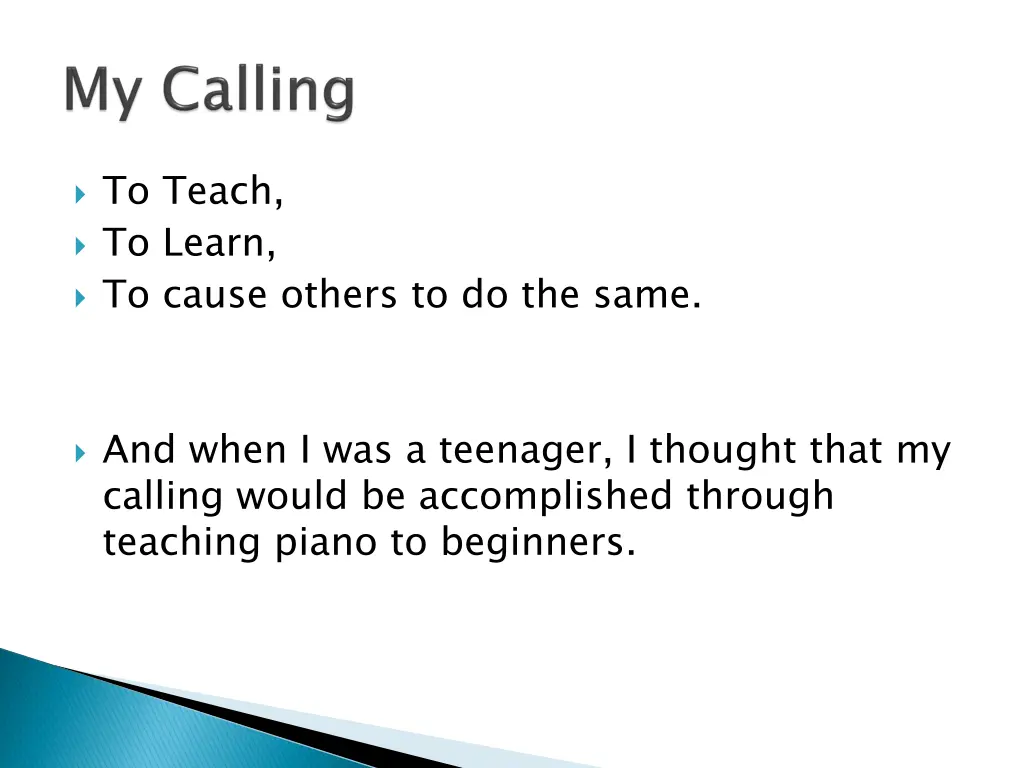 My Calling

To Teach,
To Learn,
To cause others to do the same.

And when I was a teenager, I thought that my calling would be accomplished through teaching piano to beginners.